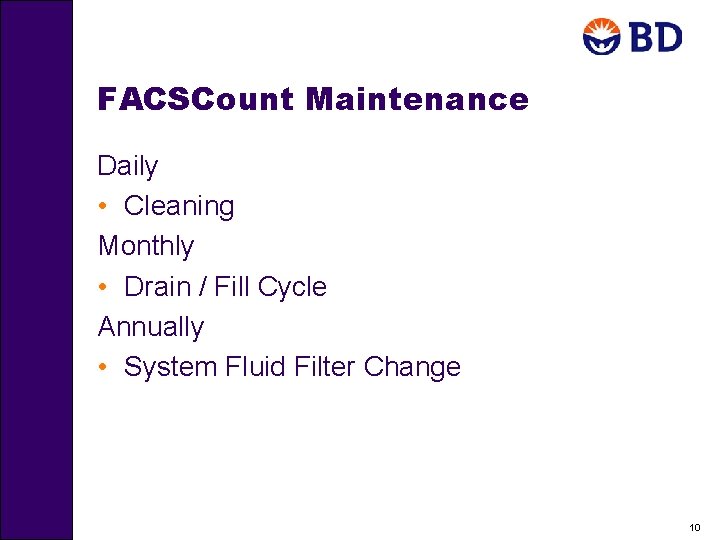 BD

FACSCount Maintenance

Daily

• Cleaning

Monthly

• Drain / Fill Cycle

Annually

• System Fluid Filter Change

10